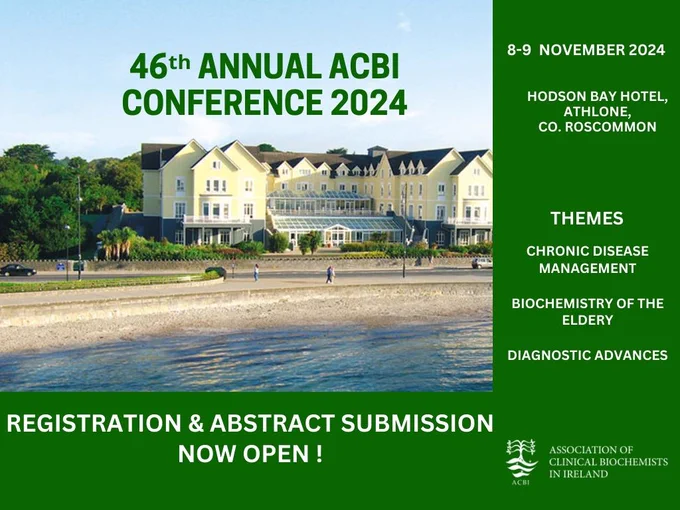 46th ANNUAL ACBI CONFERENCE 2024

8-9 NOVEMBER 2024

HODSON BAY HOTEL, ATHLONE, CO. ROSCOMMON

THEMES

CHRONIC DISEASE MANAGEMENT

BIOCHEMISTRY OF THE ELDERY

DIAGNOSTIC ADVANCES

REGISTRATION & ABSTRACT SUBMISSION NOW OPEN !

ACBI

ASSOCIATION OF CLINICAL BIOCHEMISTS IN IRELAND